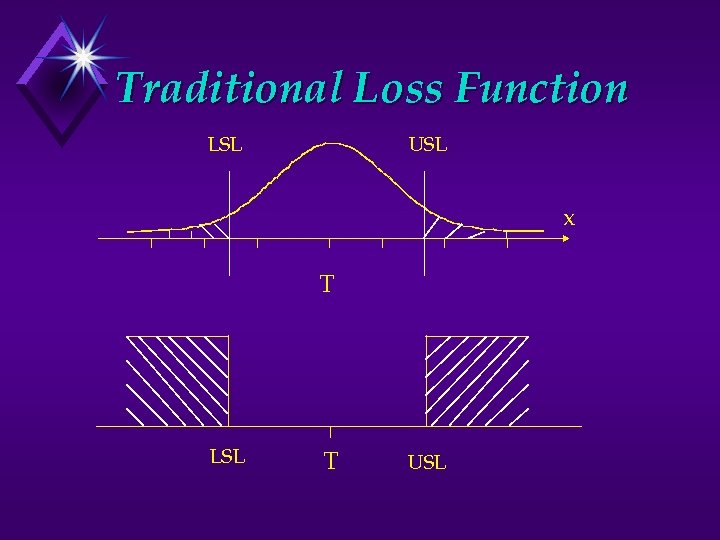 Traditional Loss Function

LSL

USL

x

T

LSL

T

USL